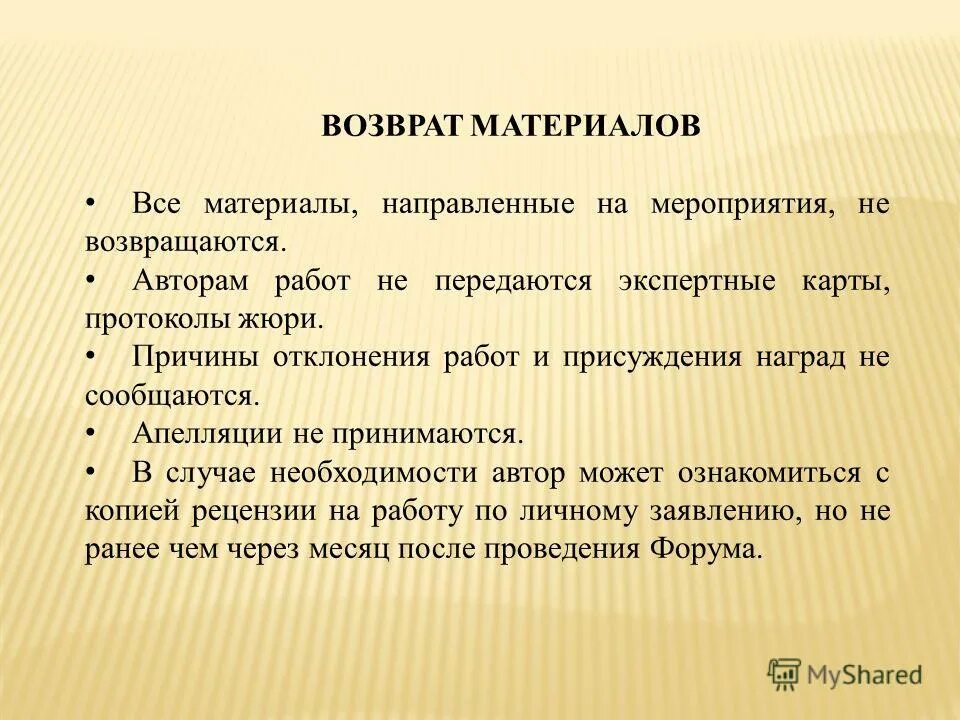 ВОЗВРАТ МАТЕРИАЛОВ

• Все материалы, направленные на мероприятия, не возвращаются.

• Авторам работ не передаются экспертные карты, протоколы жюри.

• Причины отклонения работ и присуждения наград не сообщаются.

• Апелляции не принимаются.

• В случае необходимости автор может ознакомиться с копией рецензии на работу по личному заявлению, но не ранее чем через месяц после проведения Форума.

MyShared